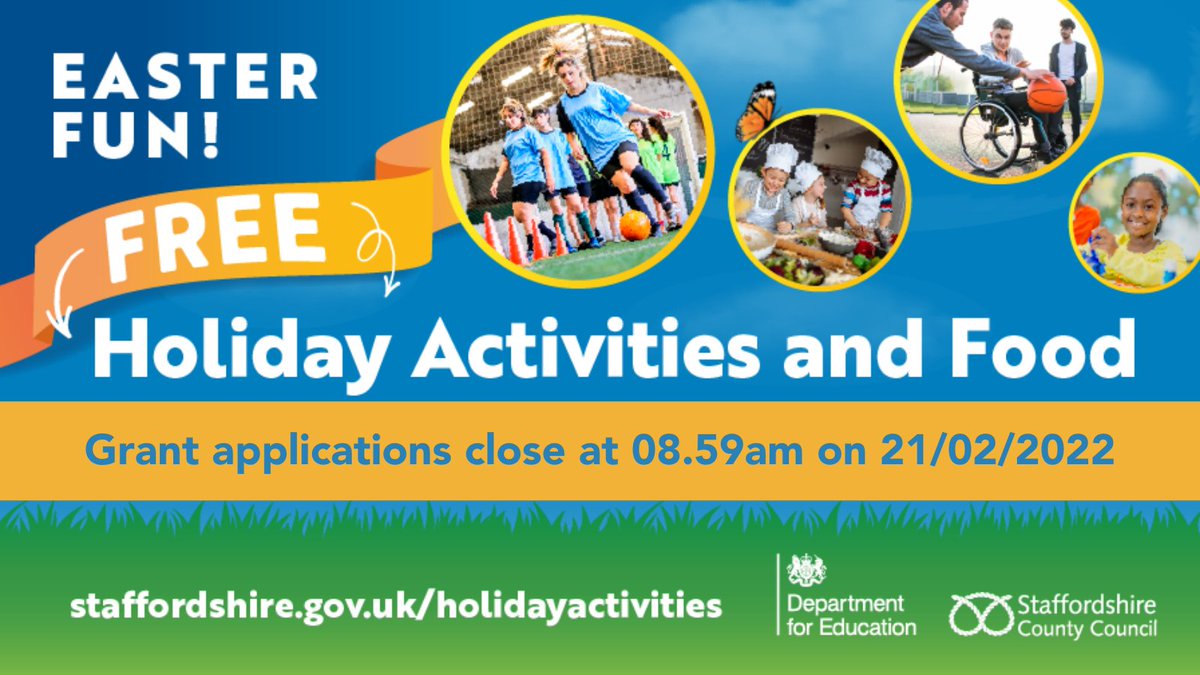 EASTER FUN!

FREE

Holiday Activities and Food

Grant applications close at 08.59am on 21/02/2022

staffordshire.gov.uk/holidayactivities

Department for Education

Staffordshire County Council